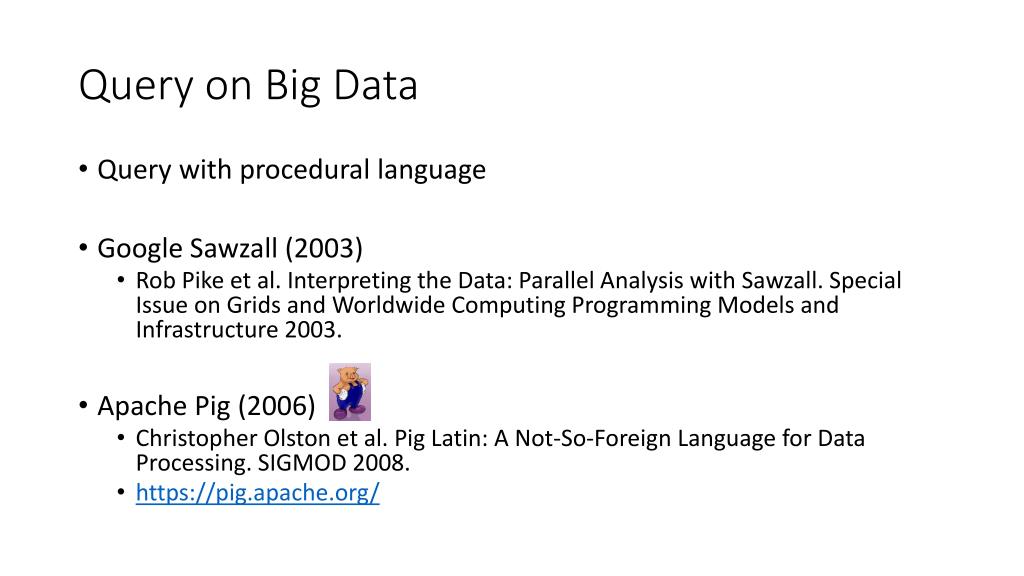 Query on Big Data

• Query with procedural language

• Google Sawzall (2003)
  • Rob Pike et al. Interpreting the Data: Parallel Analysis with Sawzall. Special Issue on Grids and Worldwide Computing Programming Models and Infrastructure 2003.

• Apache Pig (2006)
  • Christopher Olston et al. Pig Latin: A Not-So-Foreign Language for Data Processing. SIGMOD 2008.
  • https://pig.apache.org/